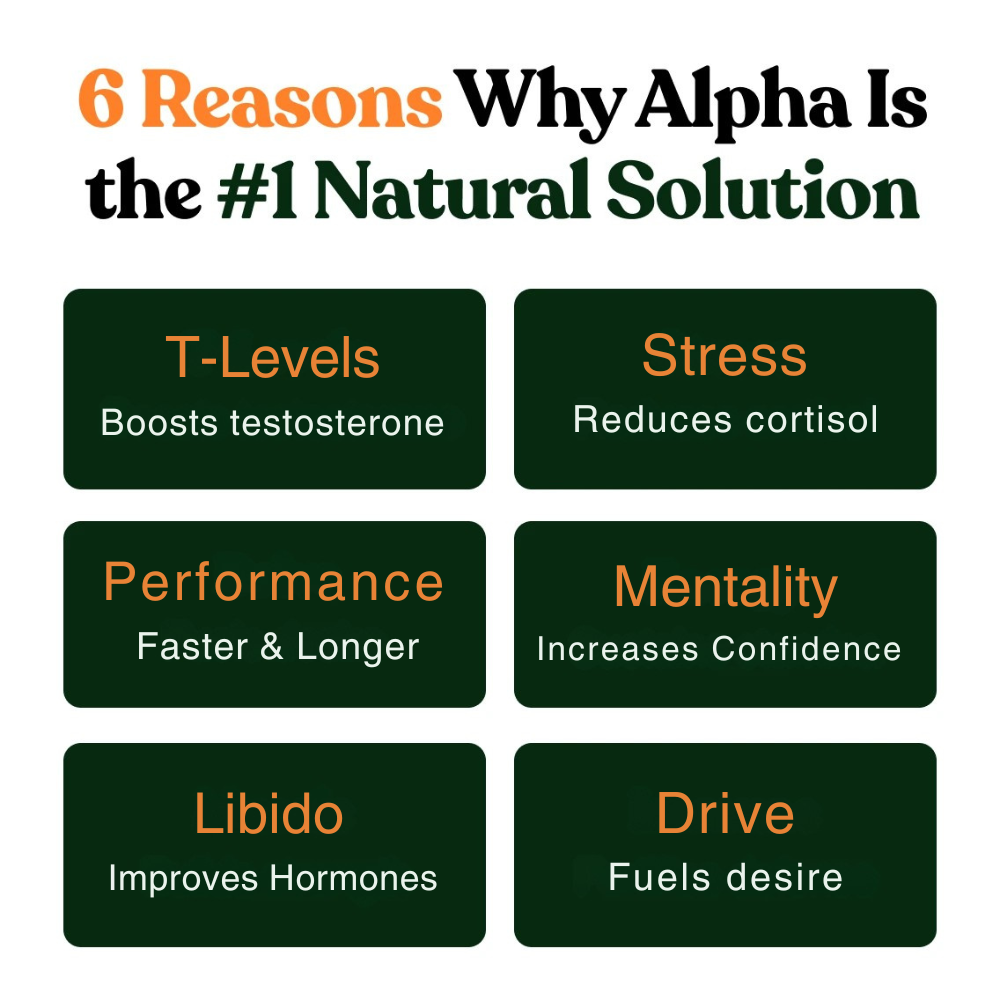 6 Reasons Why Alpha Is the #1 Natural Solution

T-Levels
Boosts testosterone

Stress
Reduces cortisol

Performance
Faster & Longer

Mentality
Increases Confidence

Libido
Improves Hormones

Drive
Fuels desire